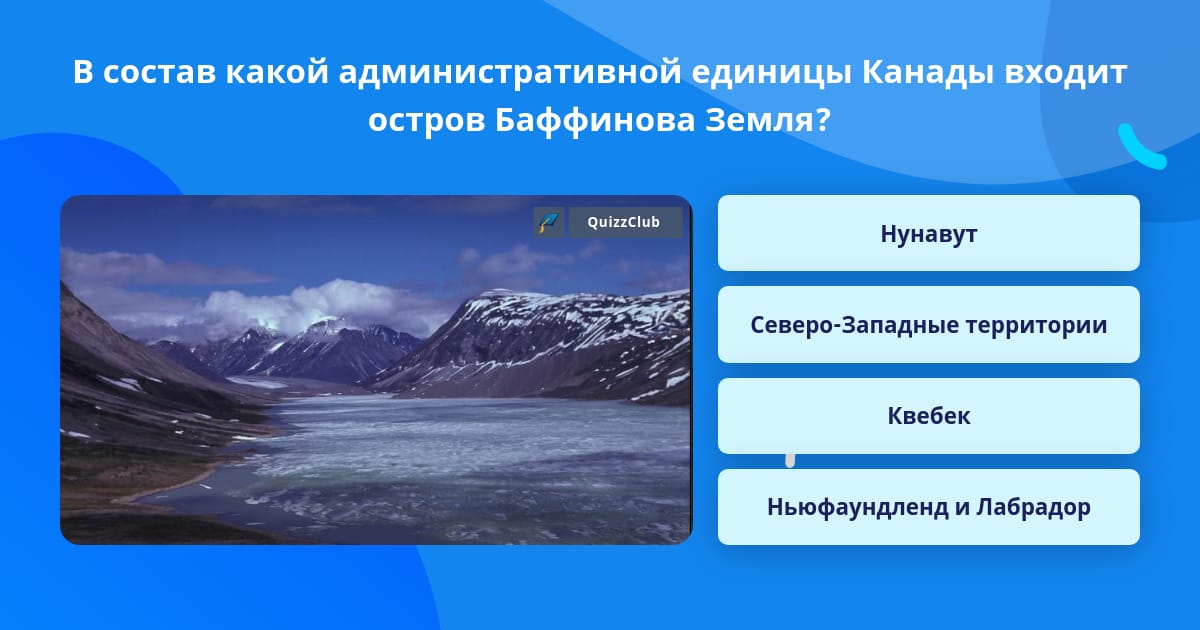 В состав какой административной единицы Канады входит остров Баффинова Земля?

QuizzClub

Нунавут

Северо-Западные территории

Квебек

Ньюфаундленд и Лабрадор